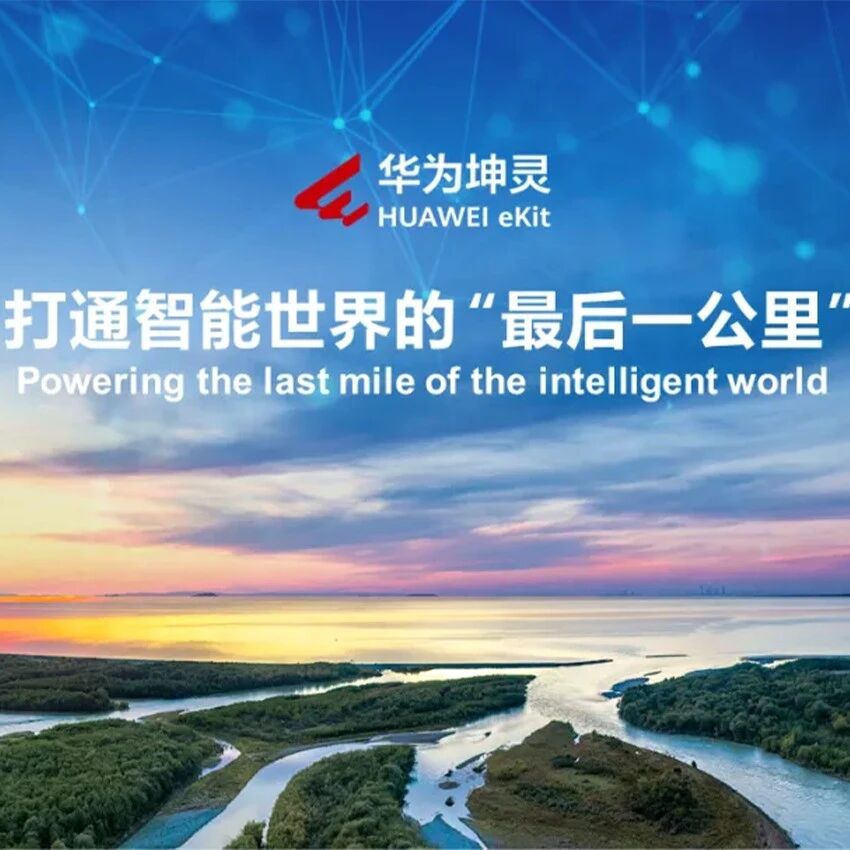 华为坤灵
HUAWEI eKit

打通智能世界的“最后一公里”
Powering the last mile of the intelligent world